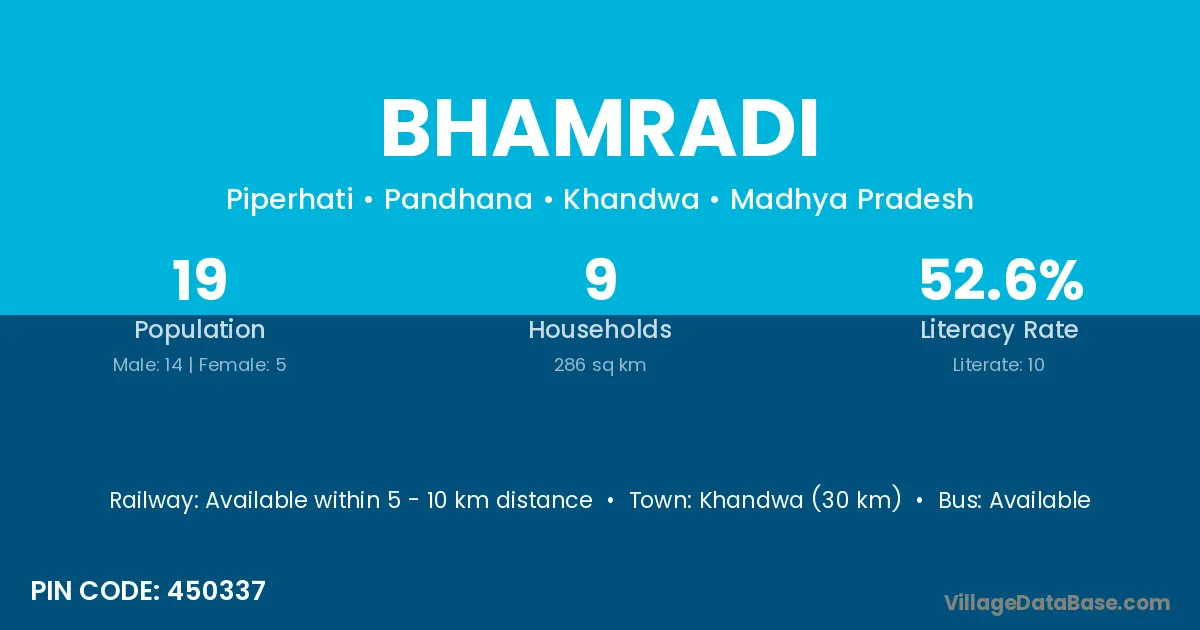 BHAMRADI

Piperhati • Pandhana • Khandwa • Madhya Pradesh

19
Population
Male: 14 | Female: 5

9
Households
286 sq km

52.6%
Literacy Rate
Literate: 10

Railway: Available within 5 - 10 km distance • Town: Khandwa (30 km) • Bus: Available

PIN CODE: 450337

VillageDataBase.com